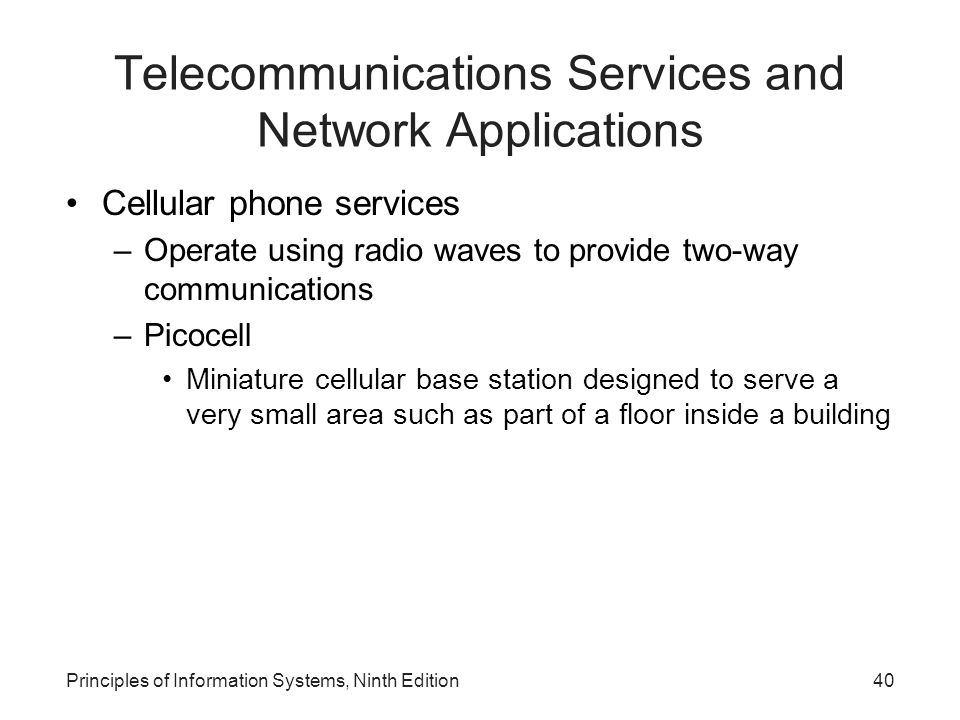 Telecommunications Services and Network Applications

• Cellular phone services
– Operate using radio waves to provide two-way communications
– Picocell
• Miniature cellular base station designed to serve a very small area such as part of a floor inside a building

Principles of Information Systems, Ninth Edition

40